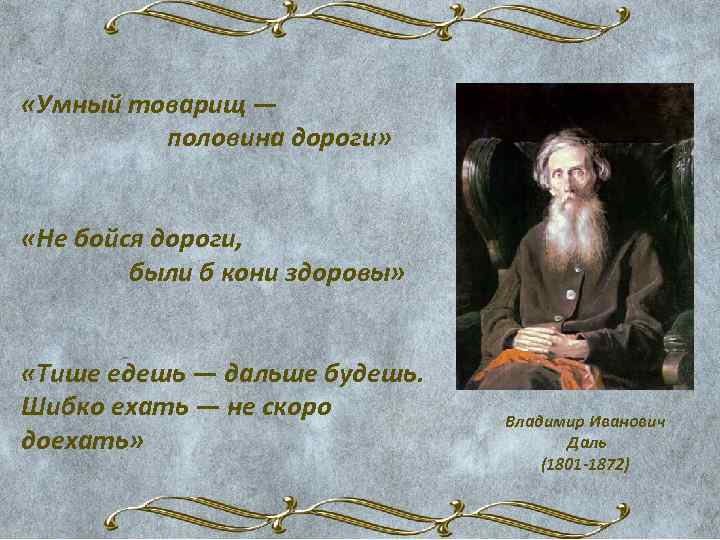 «Умный товарищ — половина дороги»

«Не бойся дороги, были б кони здоровы»

«Тише едешь — дальше будешь. Шибко ехать — не скоро доехать»

Владимир Иванович Даль (1801-1872)